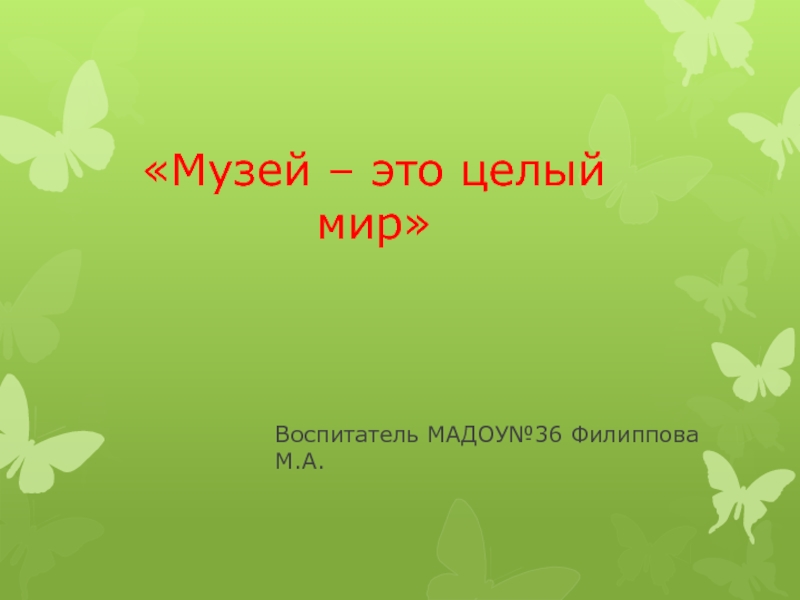 «Музей – это целый мир»

Воспитатель МАДОУ№36 Филиппова М.А.